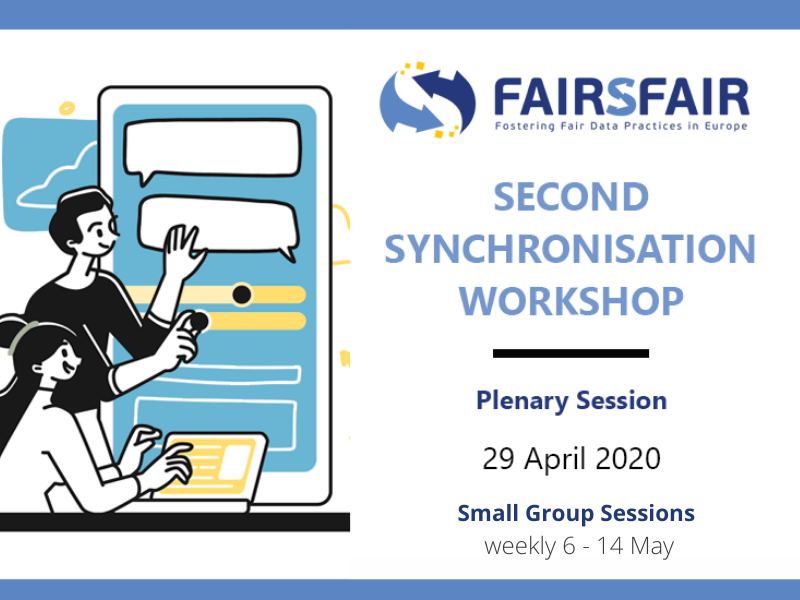 FAIRSFAIR
Fostering Fair Data Practices in Europe

SECOND SYNCHRONISATION WORKSHOP

Plenary Session

29 April 2020

Small Group Sessions
weekly 6 - 14 May